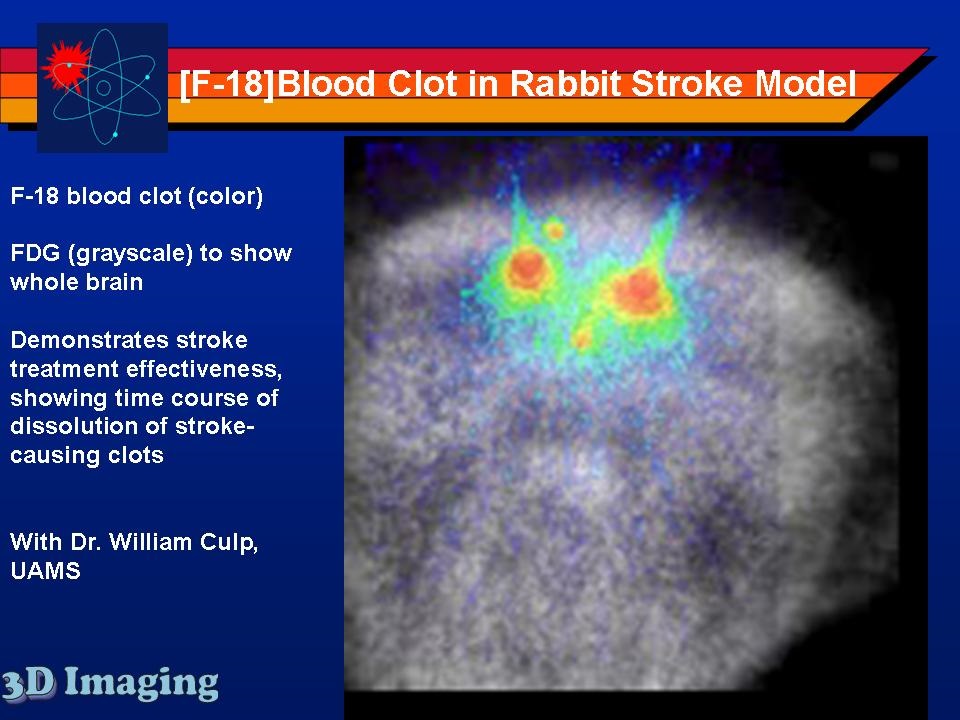 [F-18]Blood Clot in Rabbit Stroke Model

F-18 blood clot (color)

FDG (grayscale) to show whole brain

Demonstrates stroke treatment effectiveness, showing time course of dissolution of stroke-causing clots

With Dr. William Culp, UAMS

3D Imaging